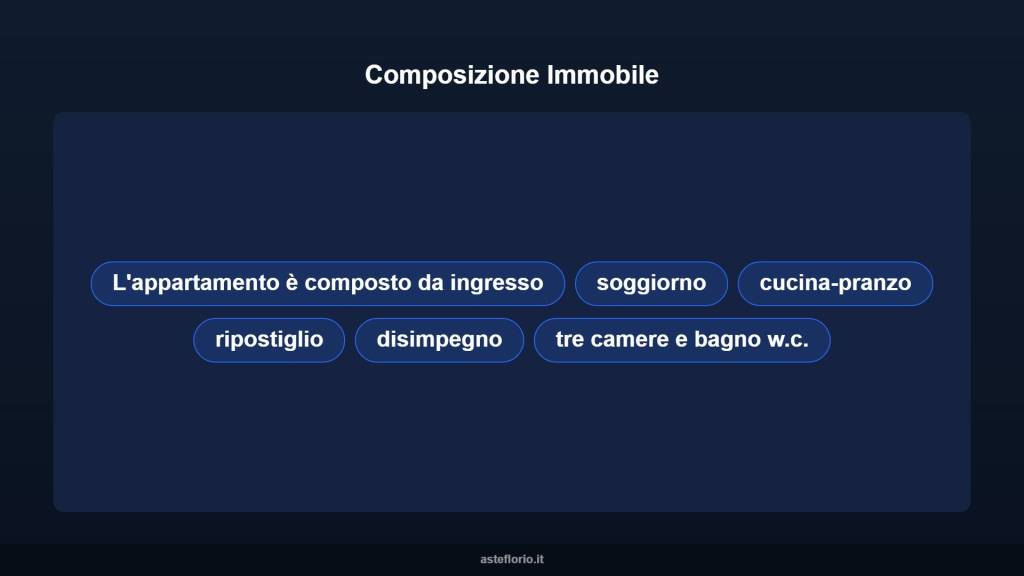 Composizione Immobile

L'appartamento è composto da ingresso

soggiorno

cucina-pranzo

ripostiglio

disimpegno

tre camere e bagno w.c.

asteflorio.it